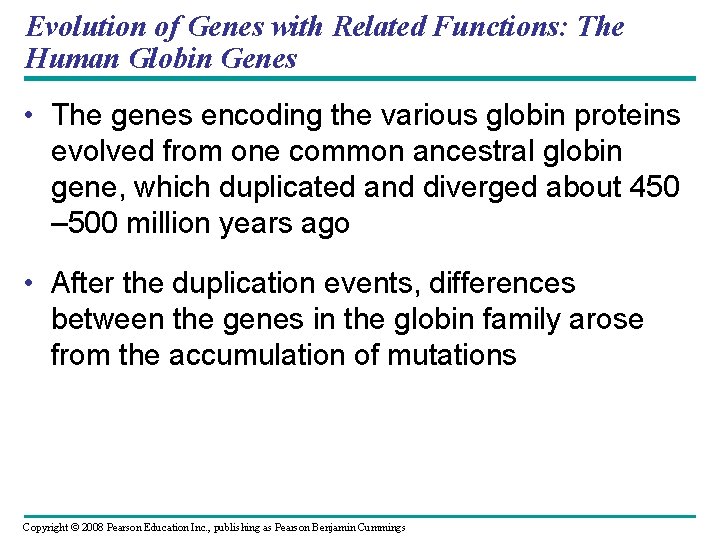 Evolution of Genes with Related Functions: The Human Globin Genes

• The genes encoding the various globin proteins evolved from one common ancestral globin gene, which duplicated and diverged about 450 –500 million years ago

• After the duplication events, differences between the genes in the globin family arose from the accumulation of mutations

Copyright © 2008 Pearson Education Inc., publishing as Pearson Benjamin Cummings